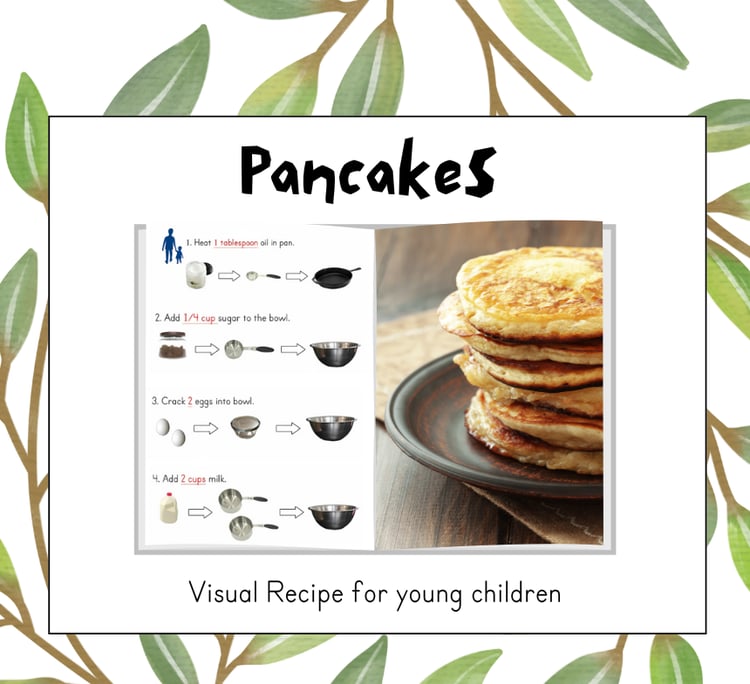 Pancakes

1. Heat 1 tablespoon oil in pan.

2. Add 1/4 cup sugar to the bowl.

3. Crack 2 eggs into bowl.

4. Add 2 cups milk.

Visual Recipe for young children